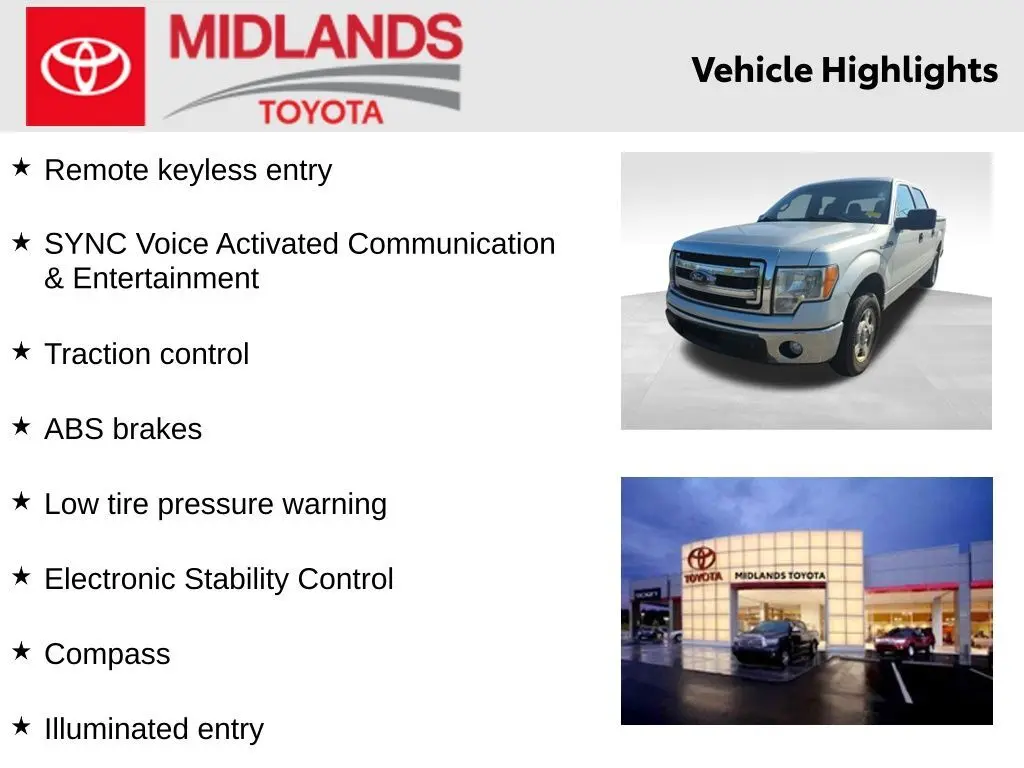 MIDLANDS
TOYOTA

Vehicle Highlights

★ Remote keyless entry

★ SYNC Voice Activated Communication & Entertainment

★ Traction control

★ ABS brakes

★ Low tire pressure warning

★ Electronic Stability Control

★ Compass

★ Illuminated entry

TOYOTA
MIDLANDS TOYOTA